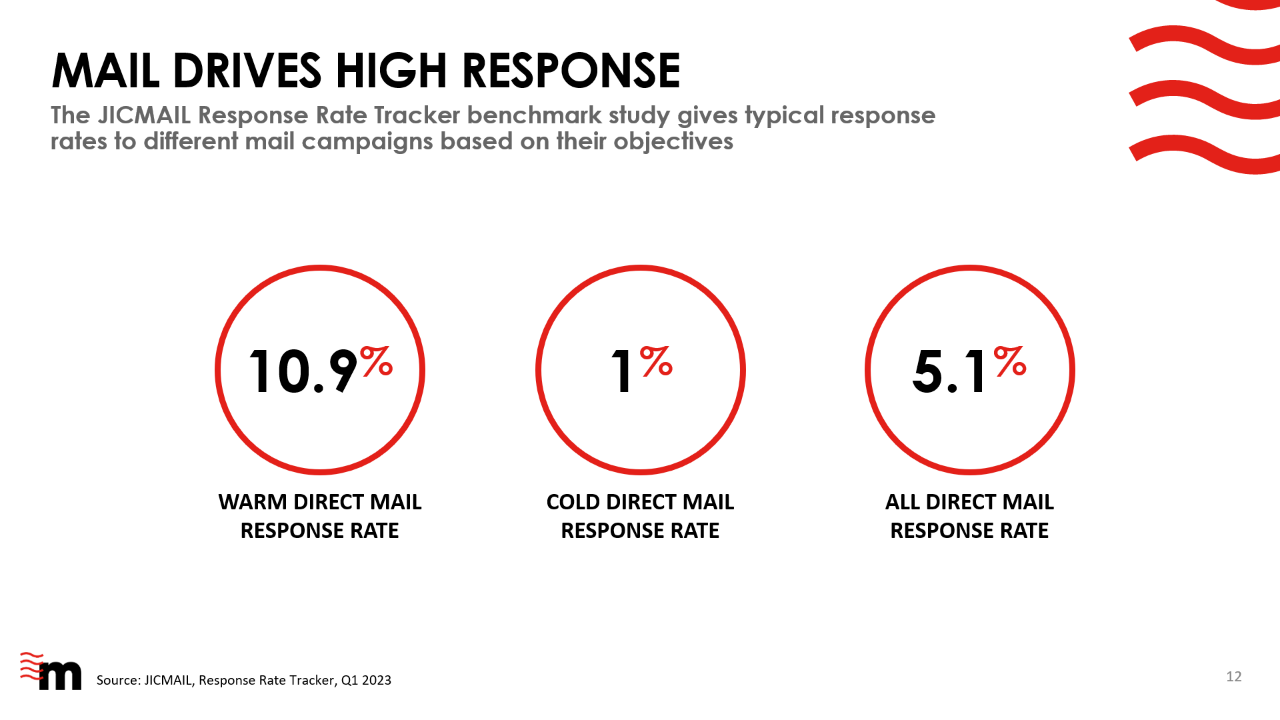 MAIL DRIVES HIGH RESPONSE

The JICMAIL Response Rate Tracker benchmark study gives typical response rates to different mail campaigns based on their objectives

10.9%

WARM DIRECT MAIL RESPONSE RATE

1%

COLD DIRECT MAIL RESPONSE RATE

5.1%

ALL DIRECT MAIL RESPONSE RATE

m

Source: JICMAIL, Response Rate Tracker, Q1 2023

12